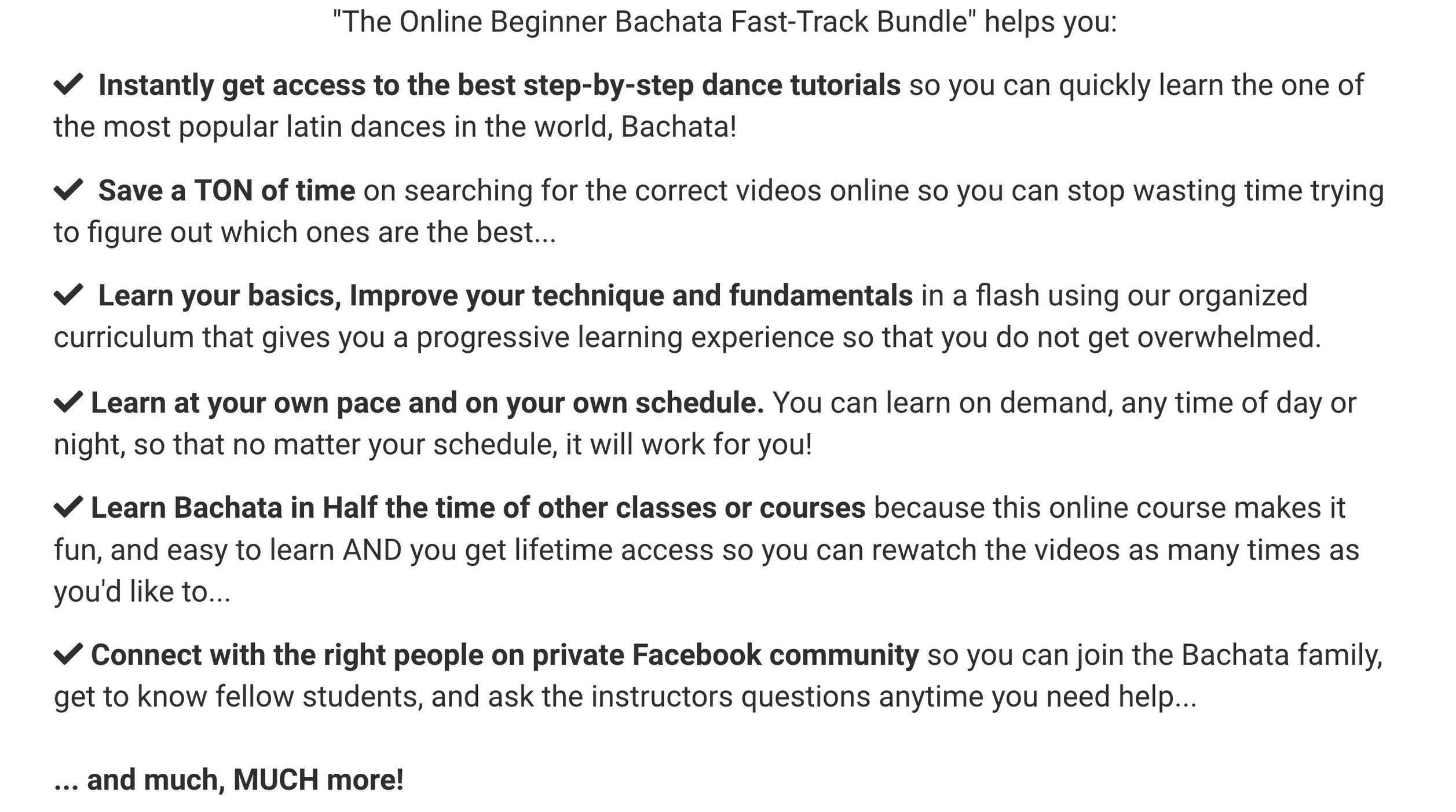 "The Online Beginner Bachata Fast-Track Bundle" helps you:

✔ Instantly get access to the best step-by-step dance tutorials so you can quickly learn the one of the most popular latin dances in the world, Bachata!

✔ Save a TON of time on searching for the correct videos online so you can stop wasting time trying to figure out which ones are the best...

✔ Learn your basics, Improve your technique and fundamentals in a flash using our organized curriculum that gives you a progressive learning experience so that you do not get overwhelmed.

✔ Learn at your own pace and on your own schedule. You can learn on demand, any time of day or night, so that no matter your schedule, it will work for you!

✔ Learn Bachata in Half the time of other classes or courses because this online course makes it fun, and easy to learn AND you get lifetime access so you can rewatch the videos as many times as you'd like to...

✔ Connect with the right people on private Facebook community so you can join the Bachata family, get to know fellow students, and ask the instructors questions anytime you need help...

... and much, MUCH more!